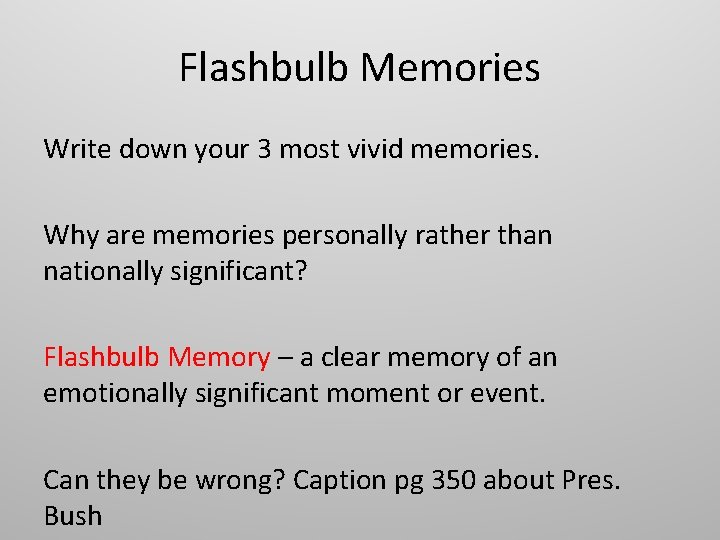 Flashbulb Memories

Write down your 3 most vivid memories.

Why are memories personally rather than nationally significant?

Flashbulb Memory – a clear memory of an emotionally significant moment or event.

Can they be wrong? Caption pg 350 about Pres. Bush